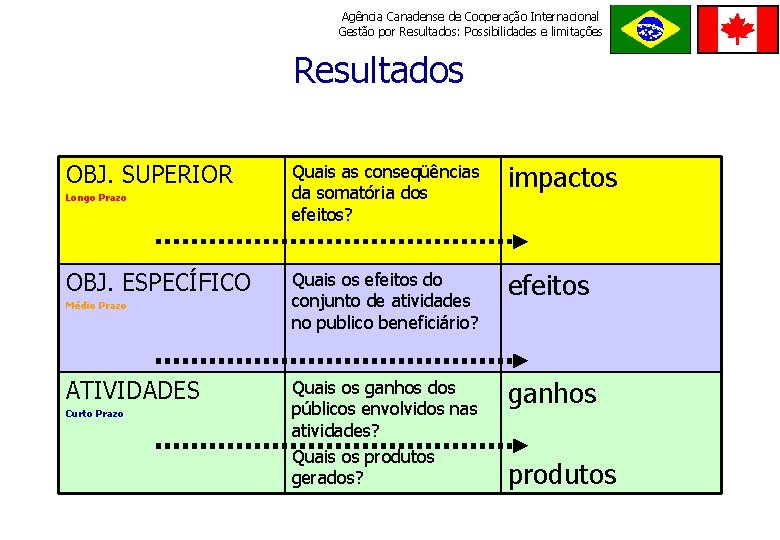 Agência Canadense de Cooperação Internacional
Gestão por Resultados: Possibilidades e limitações

Resultados

| OBJ. SUPERIOR Longo Prazo | Quais as conseqüências da somatória dos efeitos? | impactos |
|---|---|---|
| OBJ. ESPECÍFICO Médio Prazo | Quais os efeitos do conjunto de atividades no publico beneficiário? | efeitos |
| ATIVIDADES Curto Prazo | Quais os ganhos dos públicos envolvidos nas atividades? Quais os produtos gerados? | ganhos produtos |